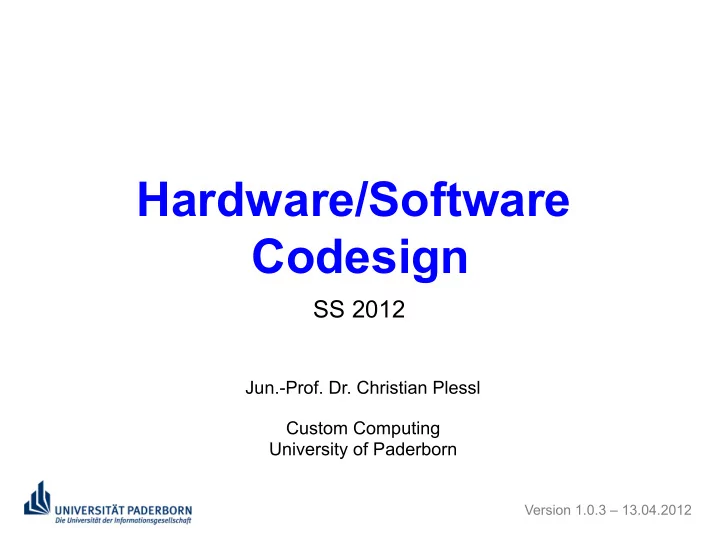 Hardware/Software Codesign

SS 2012

Jun.-Prof. Dr. Christian Plessl

Custom Computing
University of Paderborn

UNIVERSITÄT PADERBORN
Die Universität der Informationsgesellschaft

Version 1.0.3 – 13.04.2012